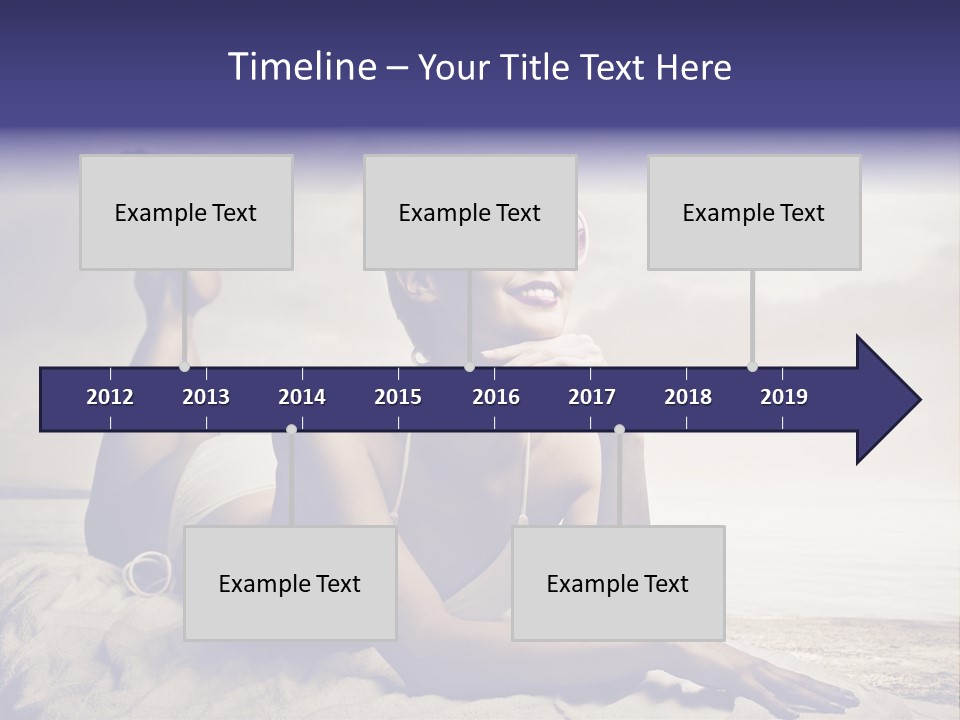 Timeline – Your Title Text Here

Example Text

Example Text

Example Text

2012 2013 2014 2015 2016 2017 2018 2019

Example Text

Example Text